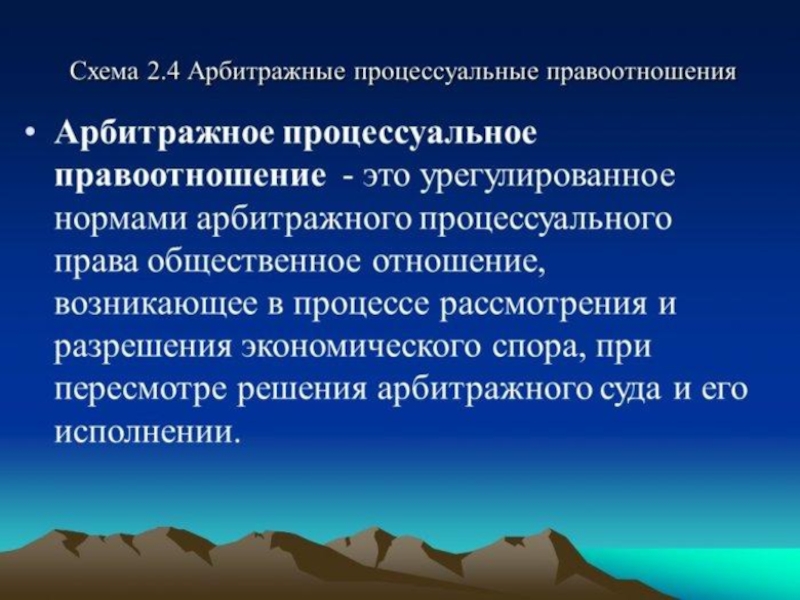 Схема 2.4 Арбитражные процессуальные правоотношения

• Арбитражное процессуальное правоотношение - это урегулированное нормами арбитражного процессуального права общественное отношение, возникающее в процессе рассмотрения и разрешения экономического спора, при пересмотре решения арбитражного суда и его исполнении.